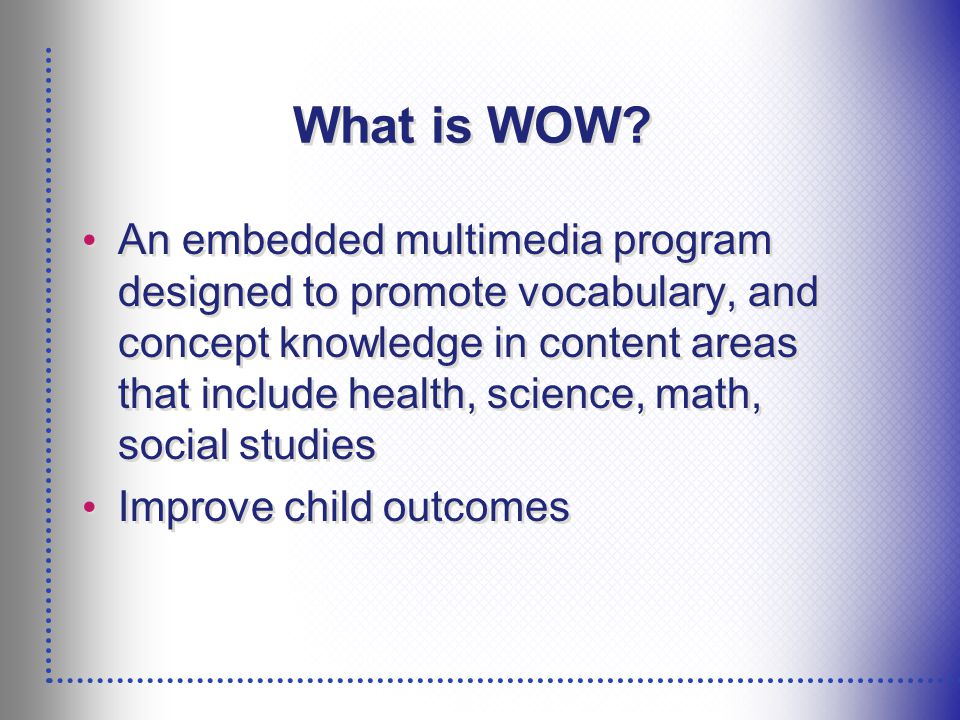 What is WOW?

• An embedded multimedia program designed to promote vocabulary, and concept knowledge in content areas that include health, science, math, social studies

• Improve child outcomes